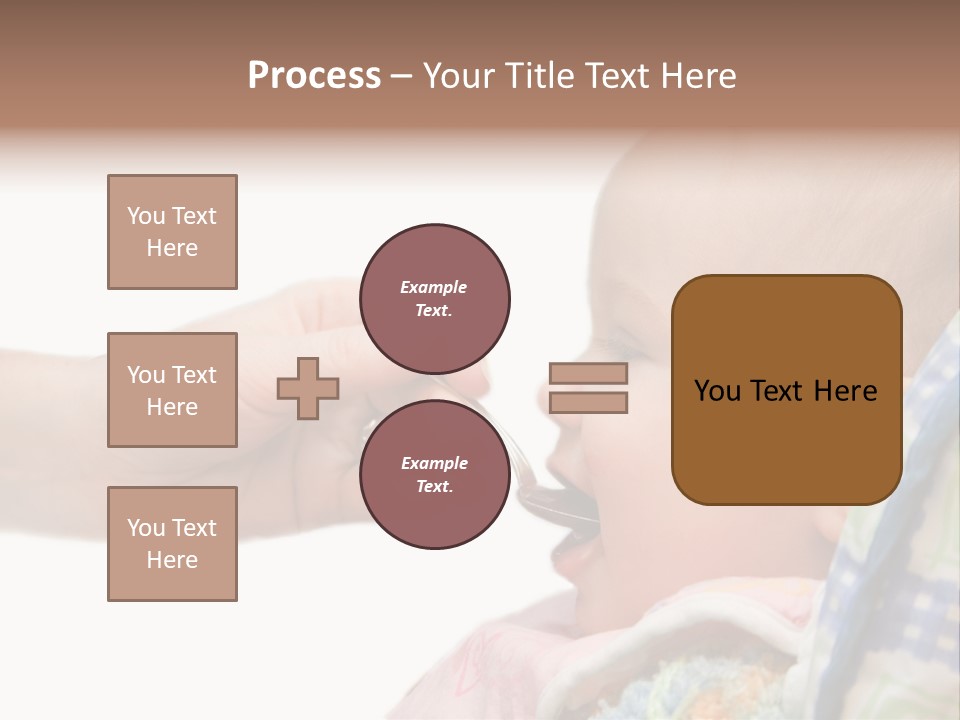 Process – Your Title Text Here

You Text Here

You Text Here

You Text Here

Example Text.

Example Text.

You Text Here